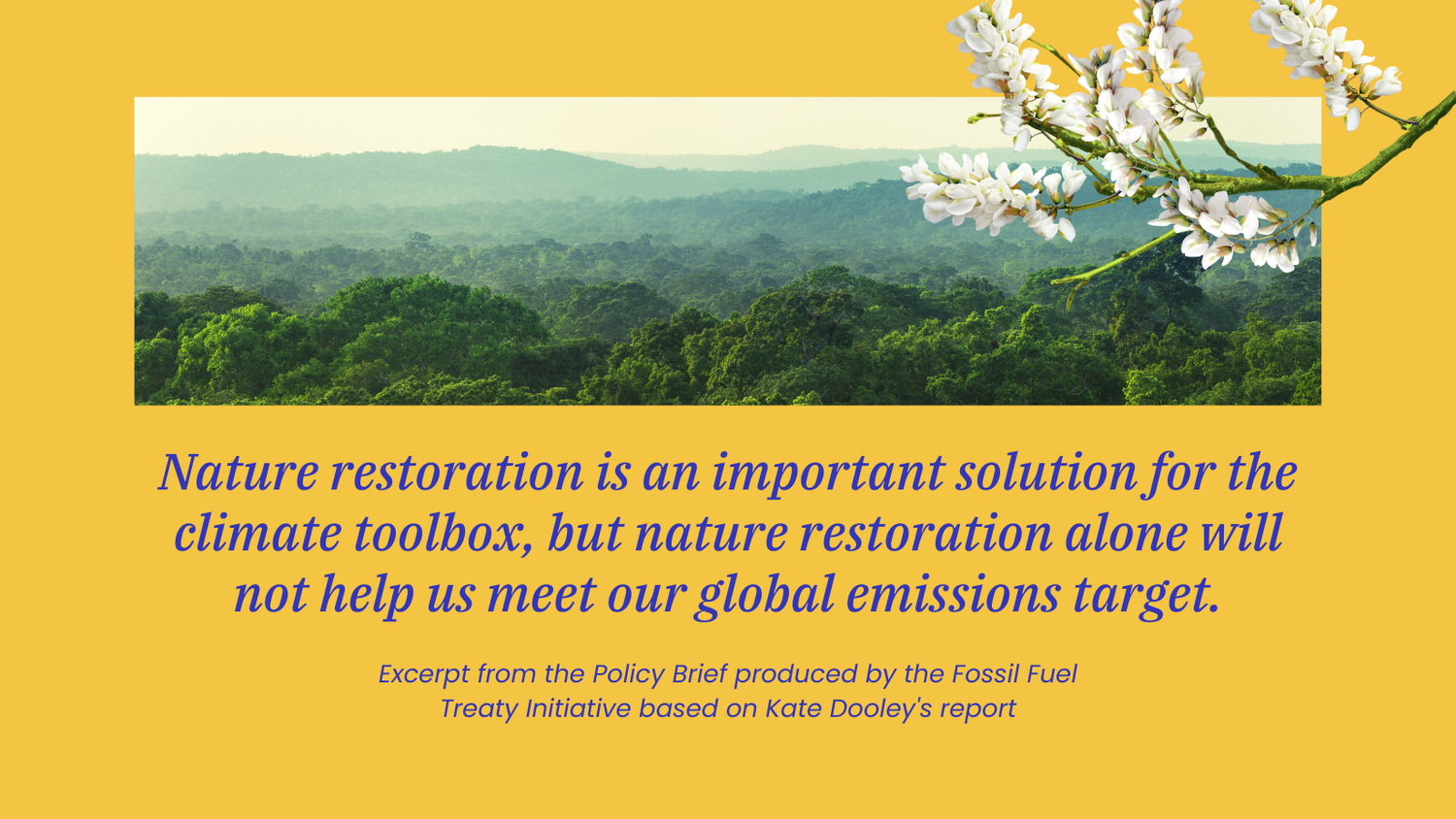 Nature restoration is an important solution for the climate toolbox, but nature restoration alone will not help us meet our global emissions target.

Excerpt from the Policy Brief produced by the Fossil Fuel Treaty Initiative based on Kate Dooley's report